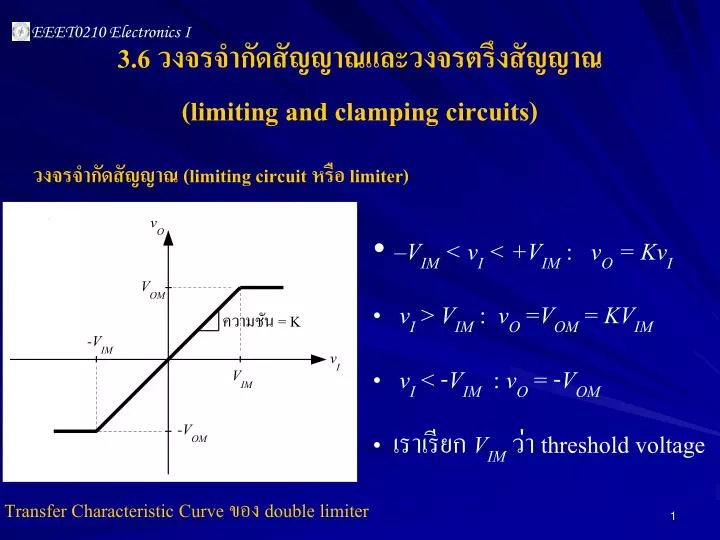 EEET0210 Electronics I

3.6 วงจรจำกัดสัญญาณและวงจรตรึงสัญญาณ

(limiting and clamping circuits)

วงจรจำกัดสัญญาณ (limiting circuit หรือ limiter)

$v_O$

$V_{OM}$

ความชัน = K

$-V_{IM}$

$v_I$

$V_{IM}$

$-V_{OM}$

• $-V_{IM} < v_I < +V_{IM}$ : $v_O = Kv_I$

• $v_I > V_{IM}$ : $v_O = V_{OM} = KV_{IM}$

• $v_I < -V_{IM}$ : $v_O = -V_{OM}$

• เราเรียก $V_{IM}$ ว่า threshold voltage

Transfer Characteristic Curve ของ double limiter

1